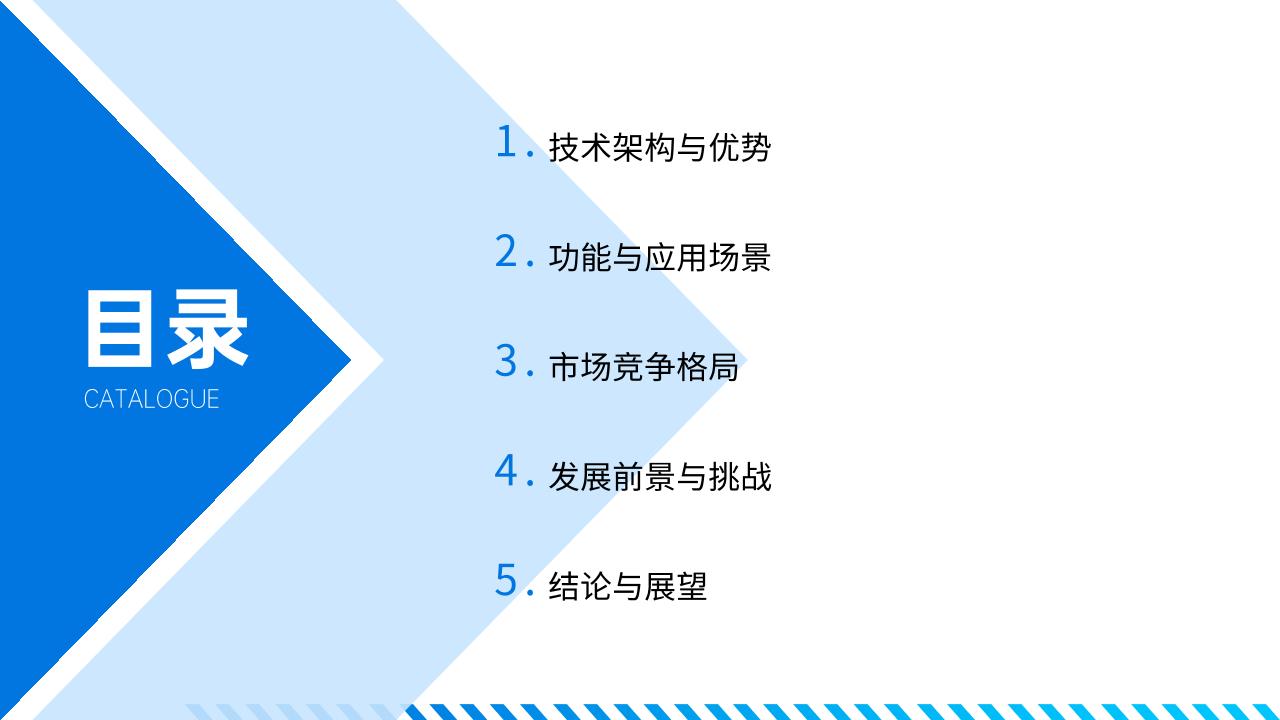 目录
CATALOGUE

1. 技术架构与优势

2. 功能与应用场景

3. 市场竞争格局

4. 发展前景与挑战

5. 结论与展望